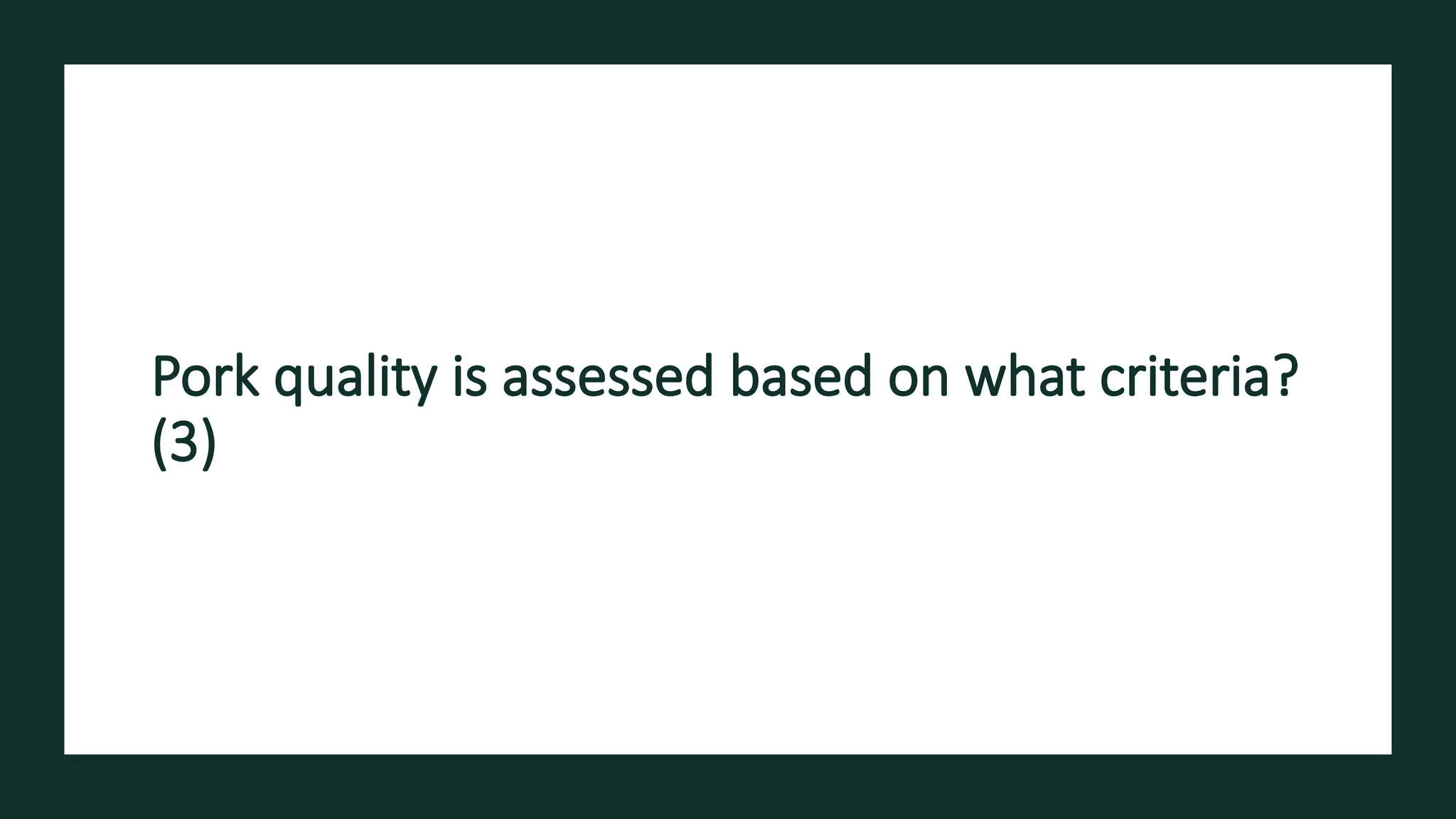 Pork quality is assessed based on what criteria? (3)